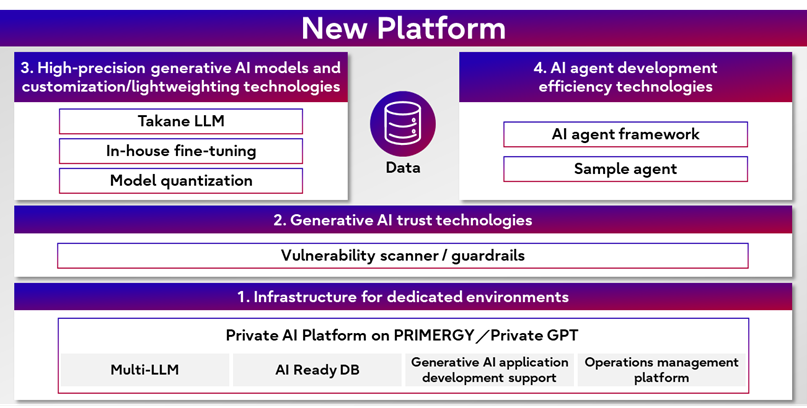 New Platform

3. High-precision generative AI models and customization/lightweighting technologies

Takane LLM

In-house fine-tuning

Model quantization

Data

4. AI agent development efficiency technologies

AI agent framework

Sample agent

2. Generative AI trust technologies

Vulnerability scanner / guardrails

1. Infrastructure for dedicated environments

Private AI Platform on PRIMERGY／Private GPT

Multi-LLM

AI Ready DB

Generative AI application development support

Operations management platform